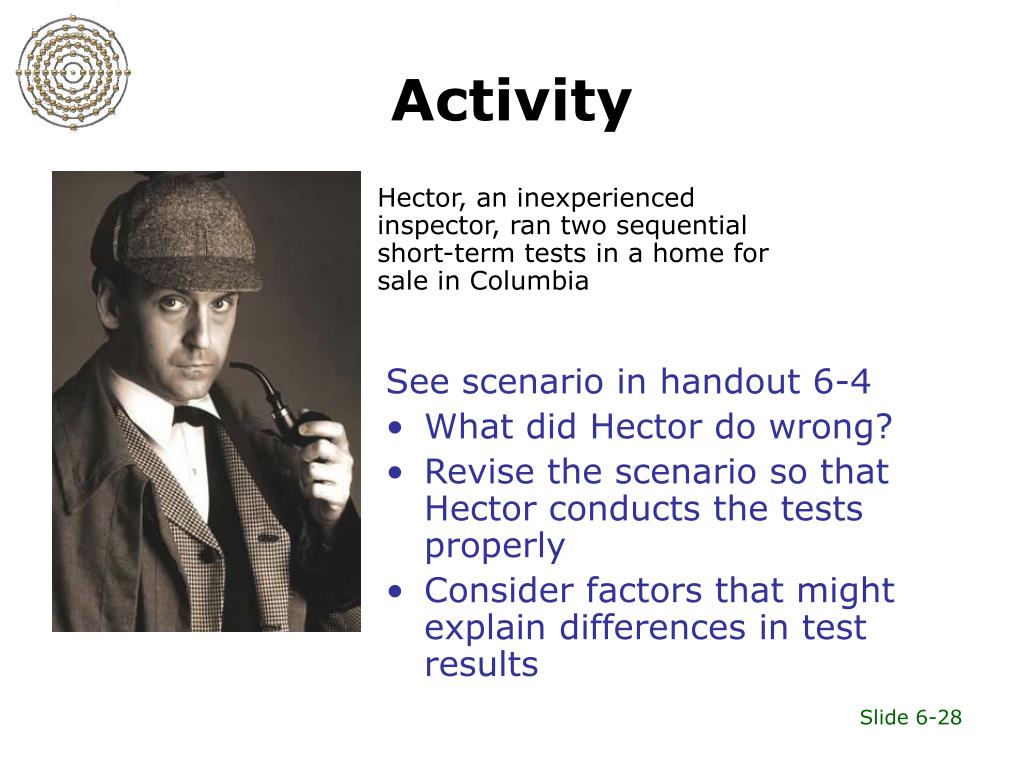 Activity

Hector, an inexperienced inspector, ran two sequential short-term tests in a home for sale in Columbia

See scenario in handout 6-4
• What did Hector do wrong?
• Revise the scenario so that Hector conducts the tests properly
• Consider factors that might explain differences in test results

Slide 6-28